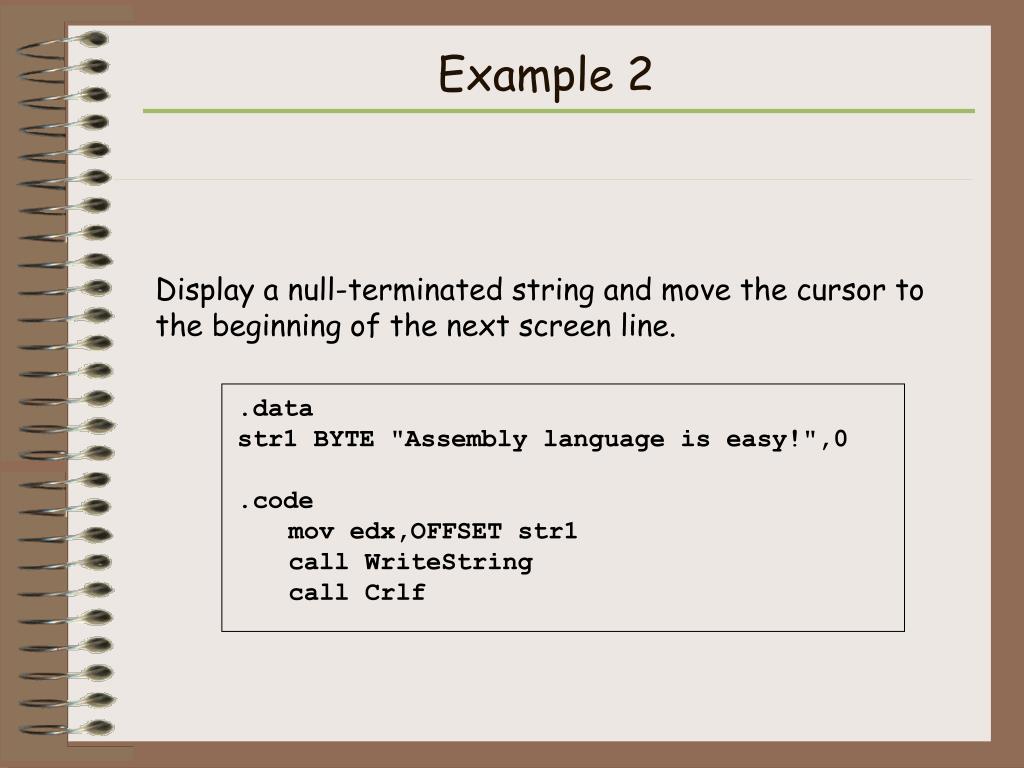 Example 2

Display a null-terminated string and move the cursor to the beginning of the next screen line.

.data
str1 BYTE "Assembly language is easy!",0

.code
mov edx,OFFSET str1
call WriteString
call Crlf